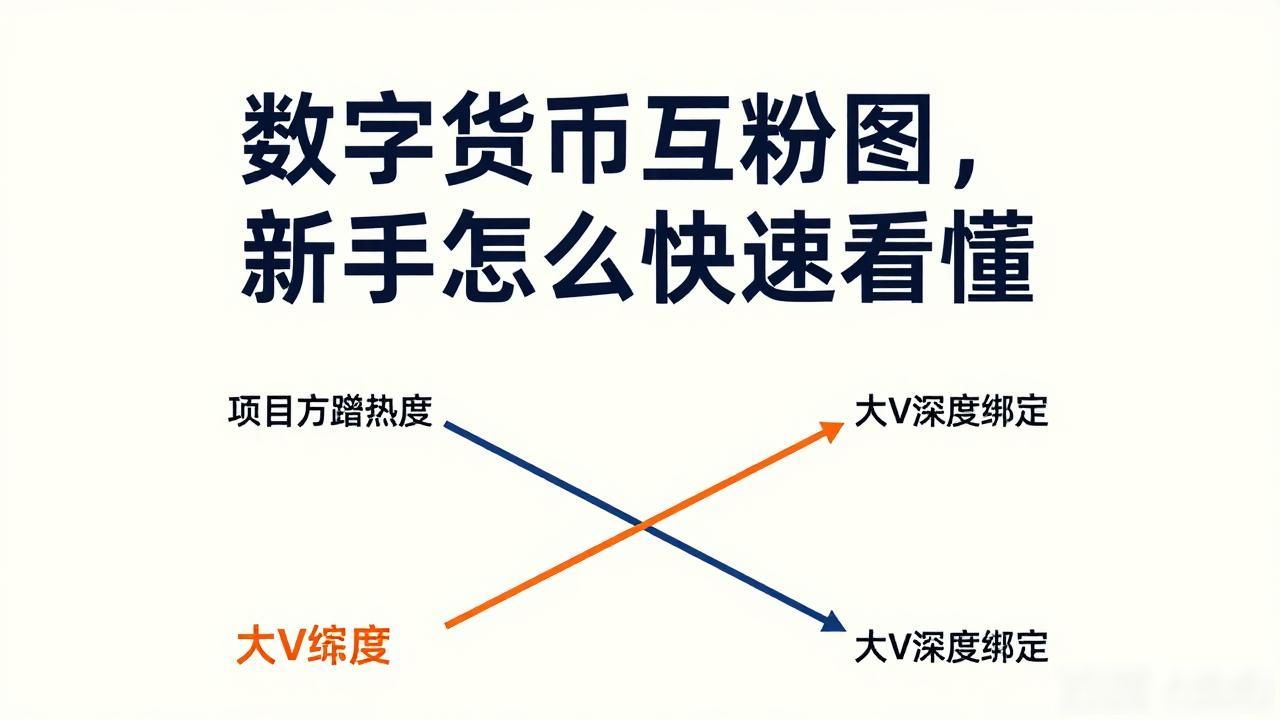 数字货币互粉图，
新手怎么快速看懂

项目方蹭热度

大V深度绑定

大V综度

大V深度绑定